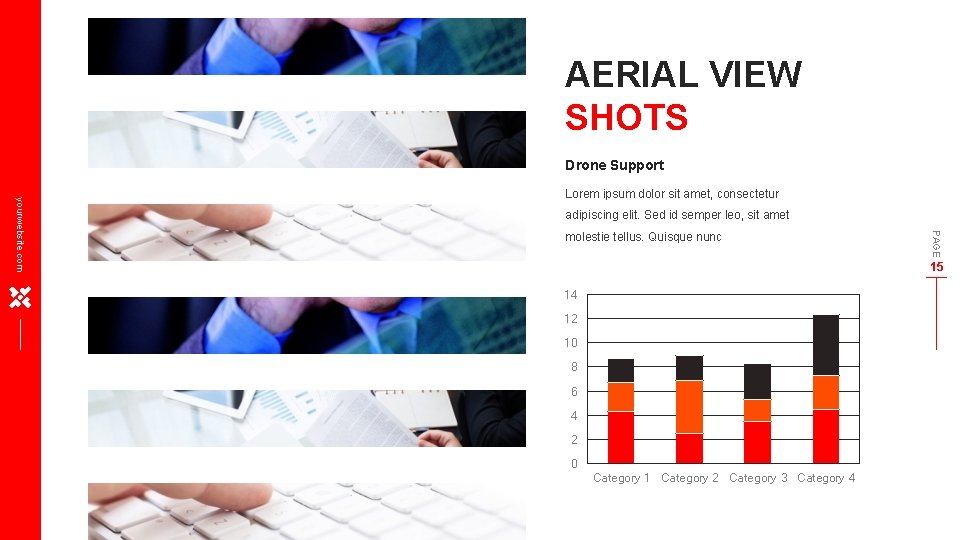 yourwebsite.com

AERIAL VIEW
SHOTS

Drone Support

Lorem ipsum dolor sit amet, consectetur adipiscing elit. Sed id semper leo, sit amet molestie tellus. Quisque nunc

PAGE
15

14
12
10
8
6
4
2
0
Category 1 Category 2 Category 3 Category 4